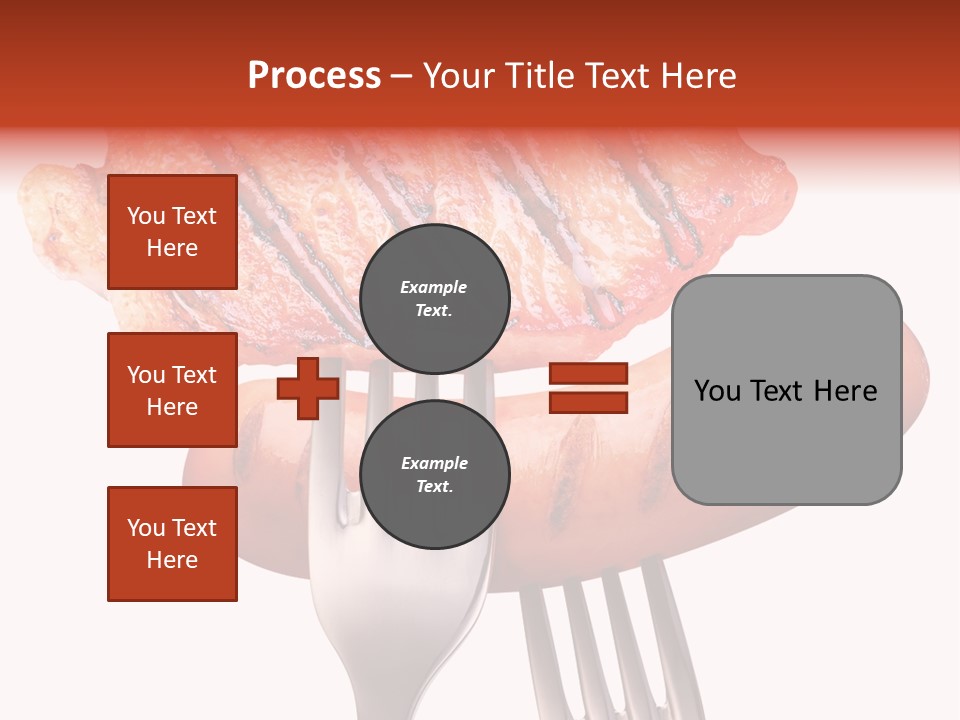 Process – Your Title Text Here

You Text Here

You Text Here

You Text Here

Example Text.

Example Text.

You Text Here